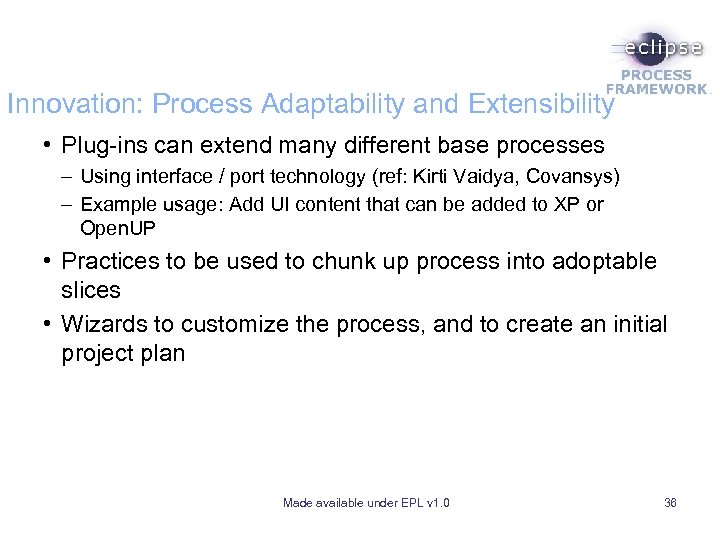 eclipse
PROCESS FRAMEWORK

Innovation: Process Adaptability and Extensibility

• Plug-ins can extend many different base processes
– Using interface / port technology (ref: Kirti Vaidya, Covansys)
– Example usage: Add UI content that can be added to XP or OpenUP
• Practices to be used to chunk up process into adoptable slices
• Wizards to customize the process, and to create an initial project plan

Made available under EPL v1.0

36